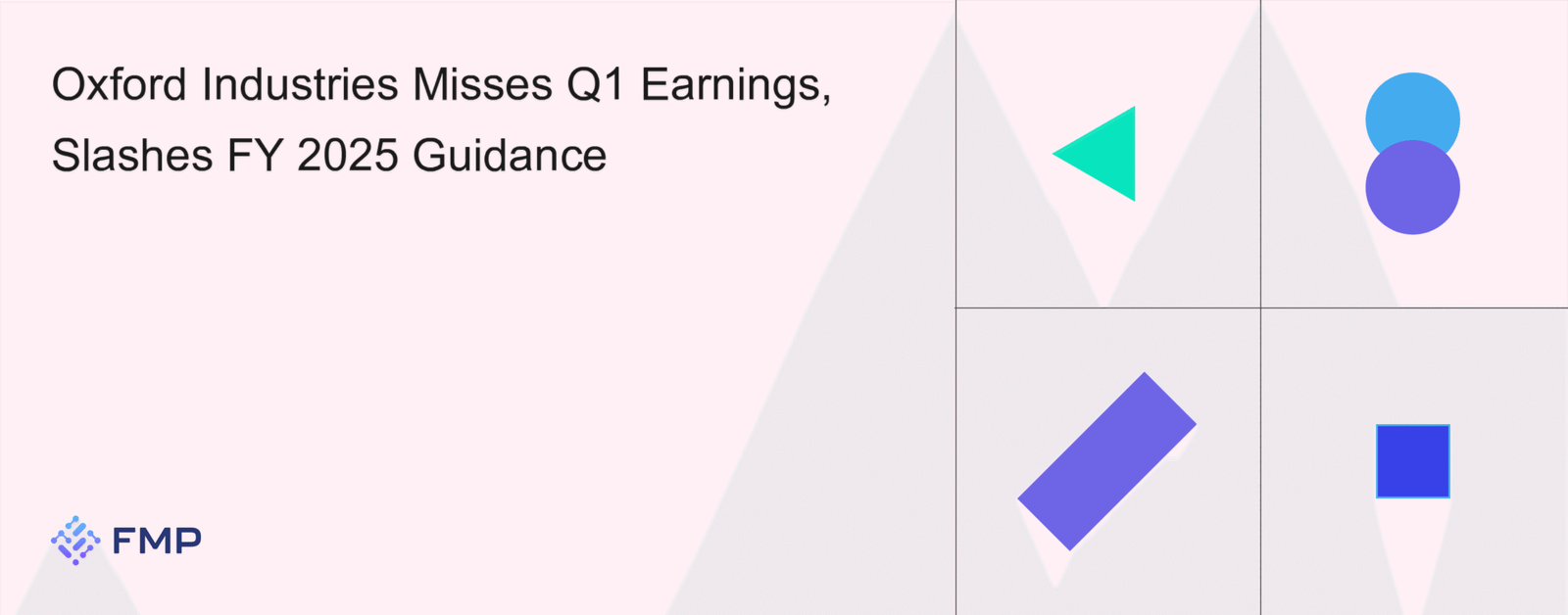 Oxford Industries Misses Q1 Earnings, Slashes FY 2025 Guidance

FMP